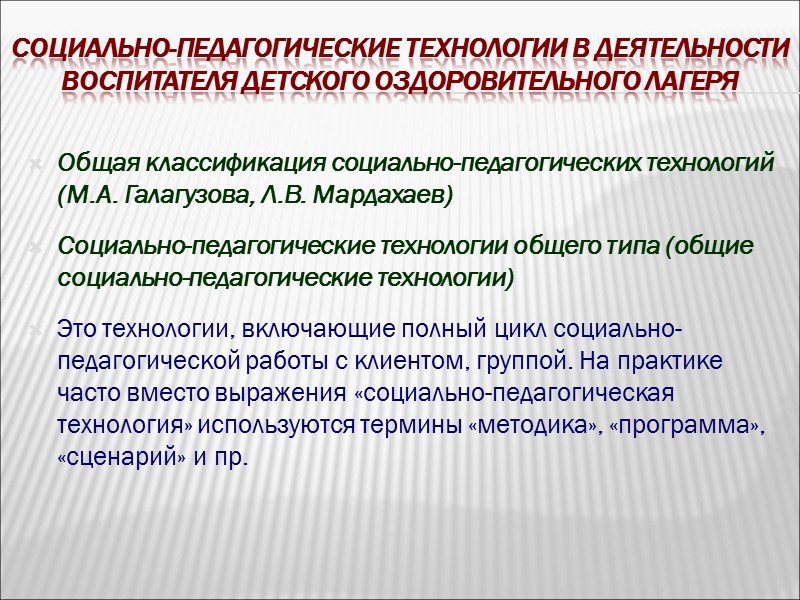 СОЦИАЛЬНО-ПЕДАГОГИЧЕСКИЕ ТЕХНОЛОГИИ В ДЕЯТЕЛЬНОСТИ ВОСПИТАТЕЛЯ ДЕТСКОГО ОЗДОРОВИТЕЛЬНОГО ЛАГЕРЯ

Общая классификация социально-педагогических технологий (М.А. Галагузова, Л.В. Мардахаев)

Социально-педагогические технологии общего типа (общие социально-педагогические технологии)

Это технологии, включающие полный цикл социально-педагогической работы с клиентом, группой. На практике часто вместо выражения «социально-педагогическая технология» используются термины «методика», «программа», «сценарий» и пр.